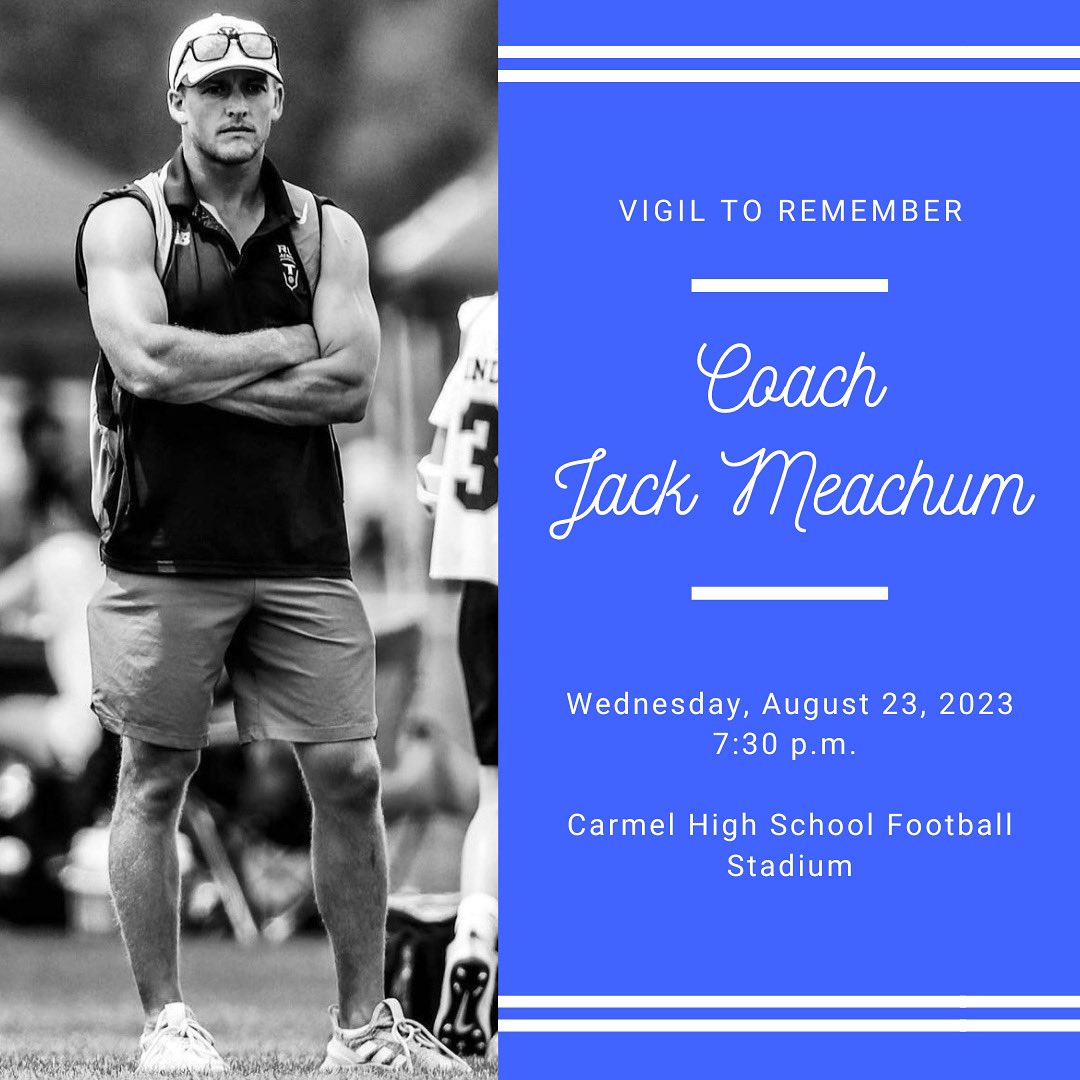 VIGIL TO REMEMBER

Coach Jack Meachum

Wednesday, August 23, 2023
7:30 p.m.

Carmel High School Football Stadium